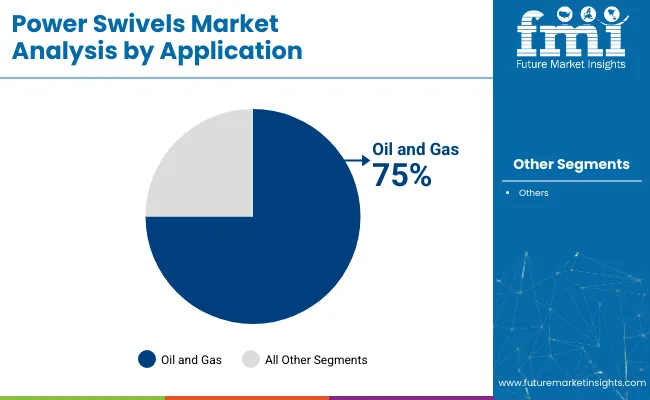 Power Swivels Market Analysis by Application

fmi
Future Market Insights

Oil and Gas
75%

Other Segments

• Others

Oil and Gas All Other Segments

www.futuremarketinsights.com